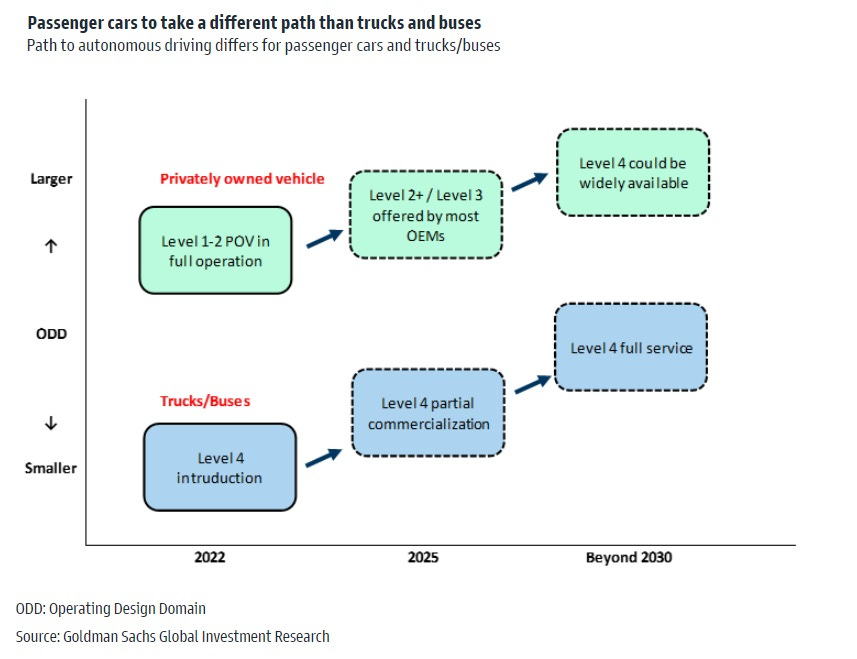 Passenger cars to take a different path than trucks and buses
Path to autonomous driving differs for passenger cars and trucks/buses

Larger

↑

ODD

↓

Smaller

Privately owned vehicle

Level 1-2 POV in full operation

Level 2+ / Level 3 offered by most OEMs

Level 4 could be widely available

Trucks/Buses

Level 4 intruduction

Level 4 partial commercialization

Level 4 full service

2022

2025

Beyond 2030

ODD: Operating Design Domain

Source: Goldman Sachs Global Investment Research